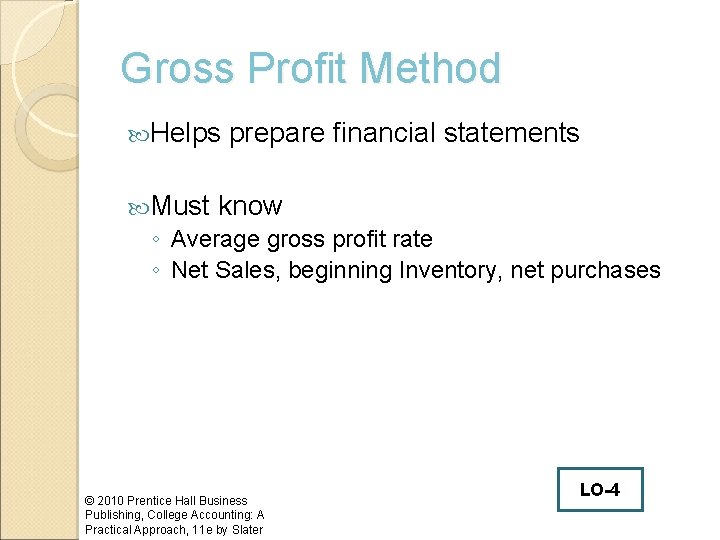 Gross Profit Method

Helps prepare financial statements

Must know

◦ Average gross profit rate
◦ Net Sales, beginning Inventory, net purchases

LO-4

© 2010 Prentice Hall Business Publishing, College Accounting: A Practical Approach, 11e by Slater